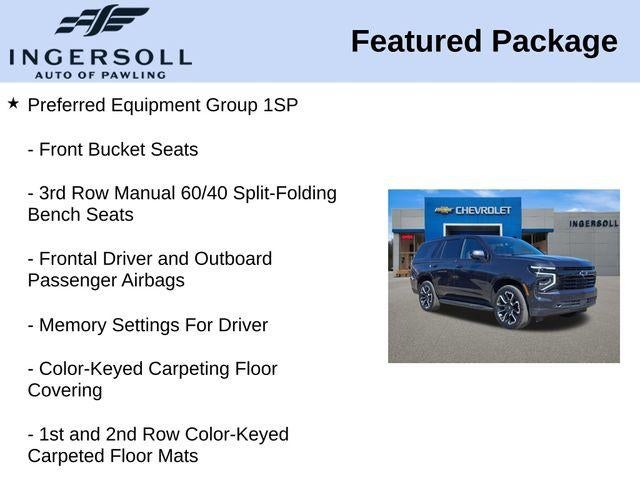 INGERSOLL
AUTO OF PAWLING

Featured Package

★ Preferred Equipment Group 1SP

- Front Bucket Seats

- 3rd Row Manual 60/40 Split-Folding Bench Seats

- Frontal Driver and Outboard Passenger Airbags

- Memory Settings For Driver

- Color-Keyed Carpeting Floor Covering

- 1st and 2nd Row Color-Keyed Carpeted Floor Mats

CHEVROLET

INGERSOLL